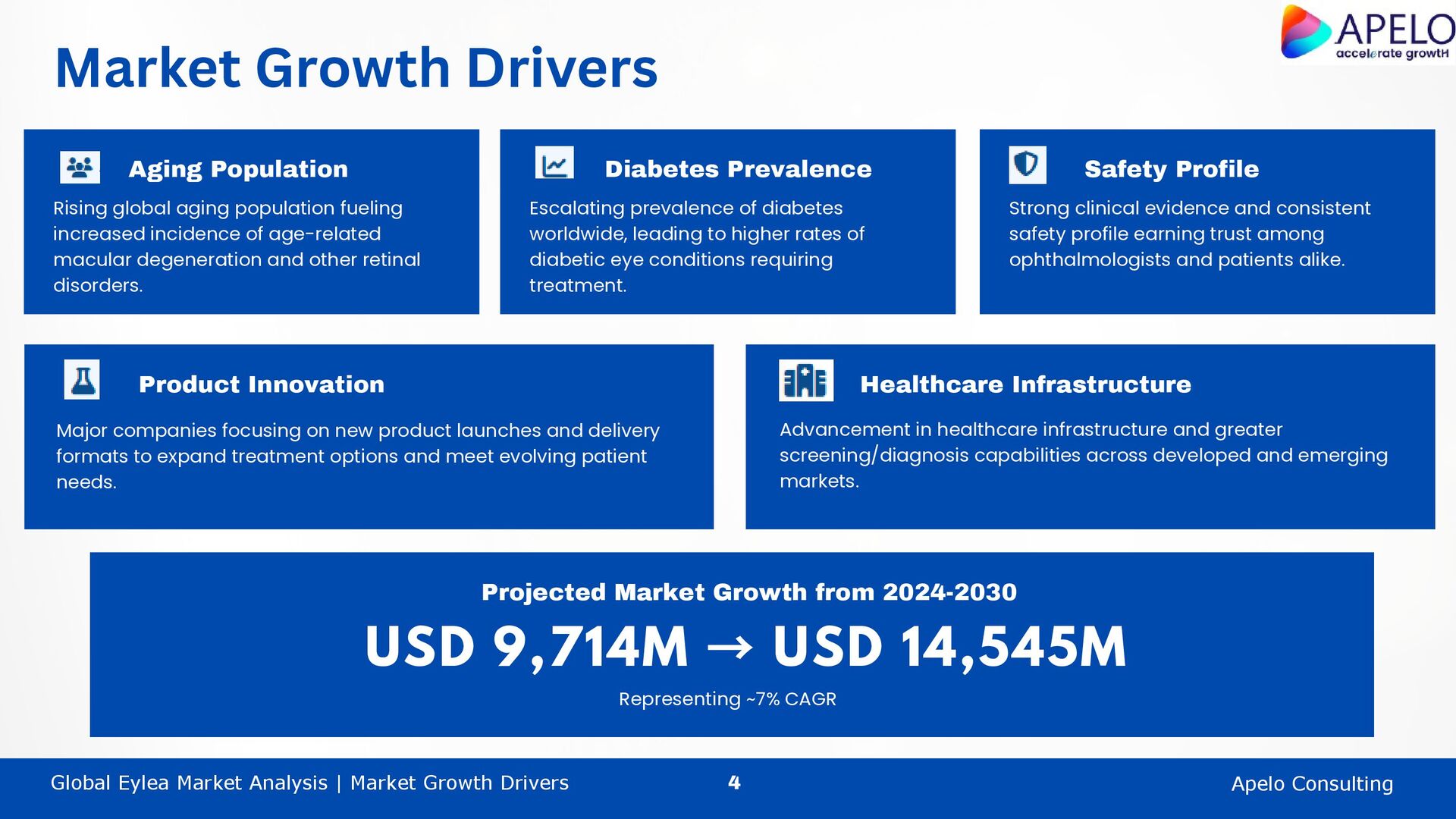 APELO
accelerate growtH

Market Growth Drivers

Aging Population

Rising global aging population fueling increased incidence of age-related macular degeneration and other retinal disorders.

Diabetes Prevalence

Escalating prevalence of diabetes worldwide, leading to higher rates of diabetic eye conditions requiring treatment.

Safety Profile

Strong clinical evidence and consistent safety profile earning trust among ophthalmologists and patients alike.

Product Innovation

Major companies focusing on new product launches and delivery formats to expand treatment options and meet evolving patient needs.

Healthcare Infrastructure

Advancement in healthcare infrastructure and greater screening/diagnosis capabilities across developed and emerging markets.

Projected Market Growth from 2024-2030

USD 9,714M → USD 14,545M

Representing ~7% CAGR

Global Eylea Market Analysis | Market Growth Drivers

4

Apelo Consulting